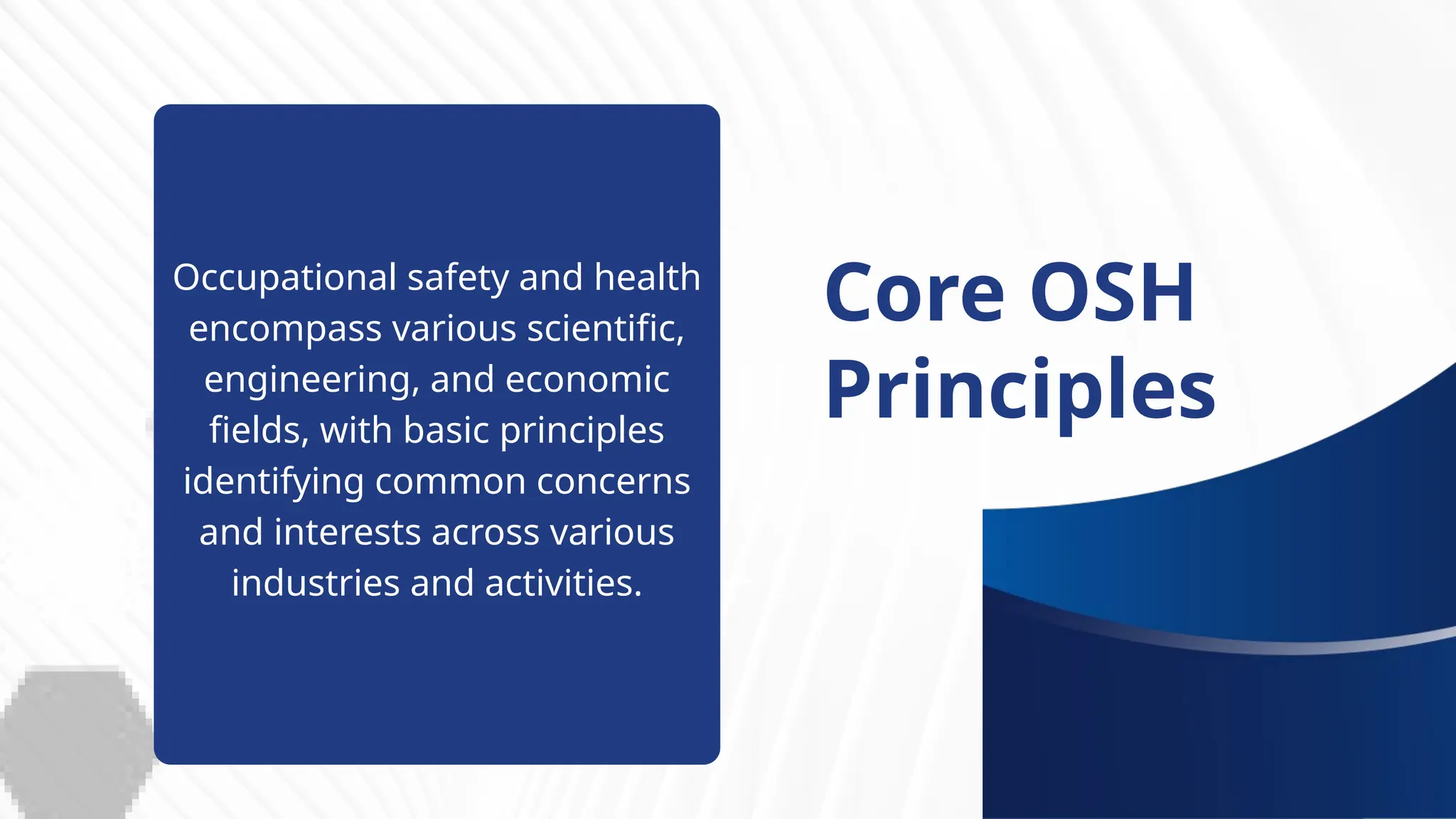 Occupational safety and health encompass various scientific, engineering, and economic fields, with basic principles identifying common concerns and interests across various industries and activities.

Core OSH Principles